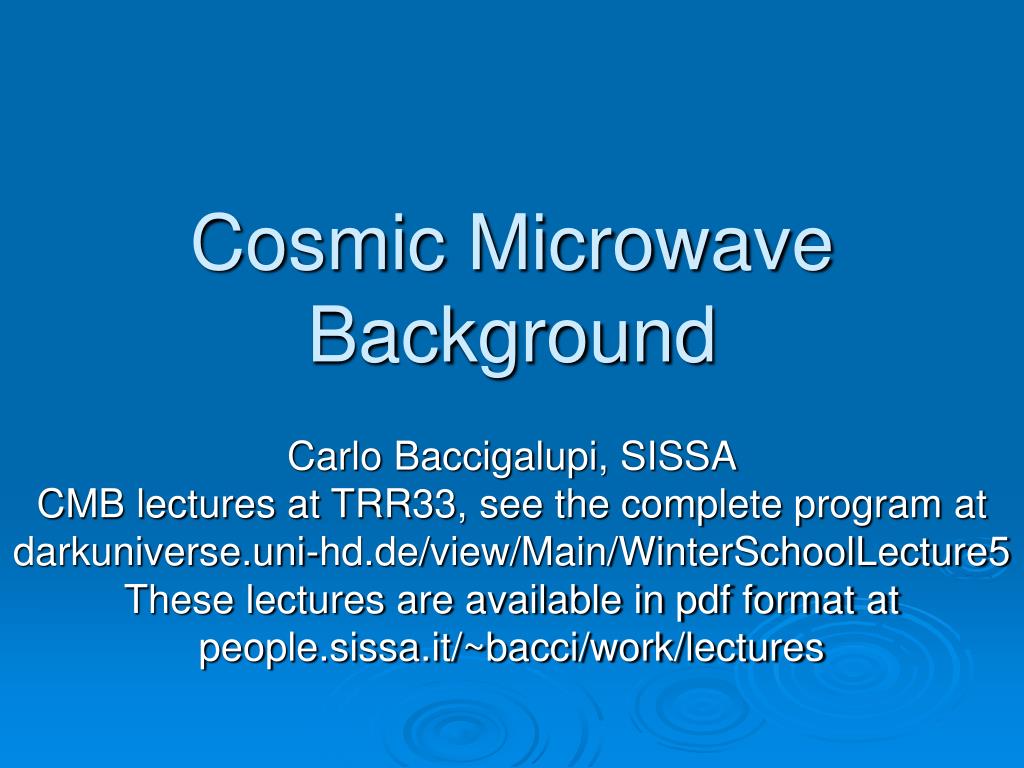 Cosmic Microwave Background

Carlo Baccigalupi, SISSA
CMB lectures at TRR33, see the complete program at darkuniverse.uni-hd.de/view/Main/WinterSchoolLecture5
These lectures are available in pdf format at people.sissa.it/~bacci/work/lectures